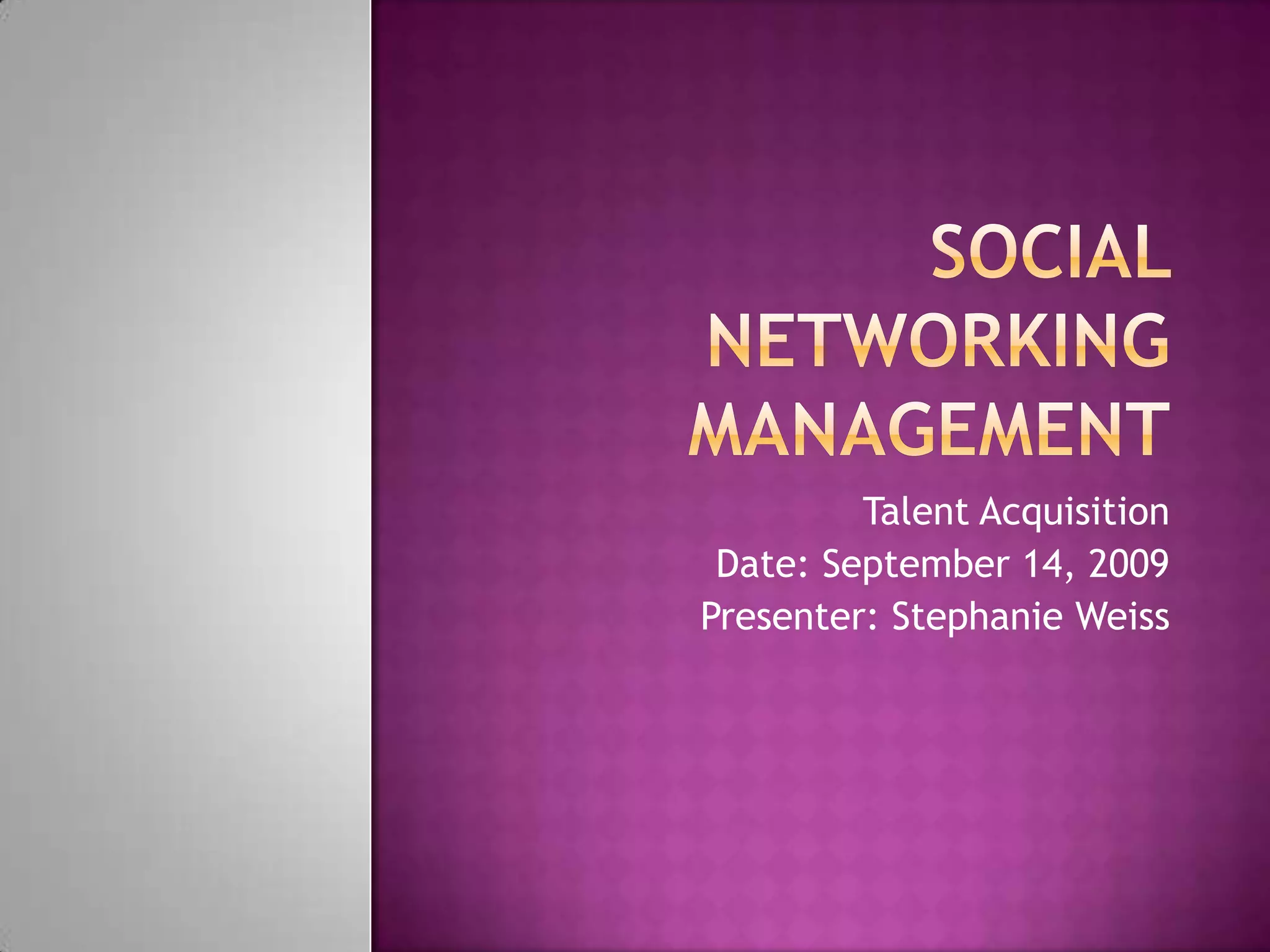 SOCIAL NETWORKING MANAGEMENT

Talent Acquisition
Date: September 14, 2009
Presenter: Stephanie Weiss